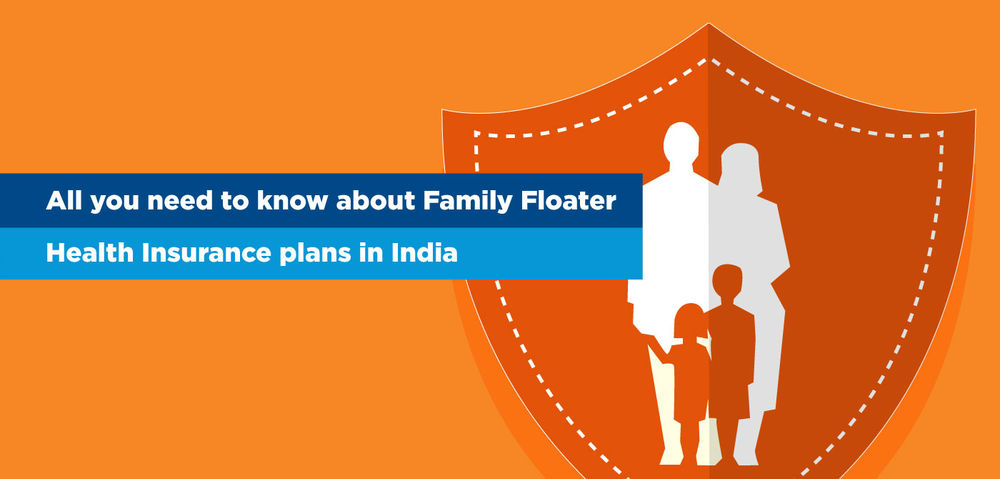 All you need to know about Family Floater
Health Insurance plans in India